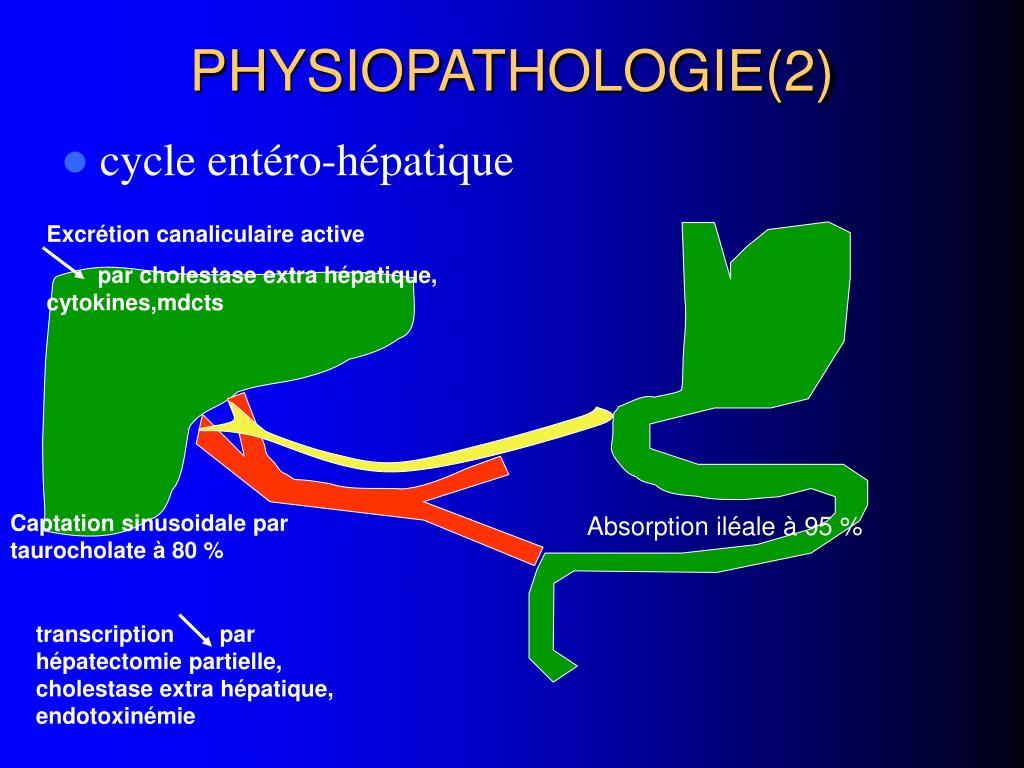 PHYSIOPATHOLOGIE(2)

cycle entéro-hépatique

Excrétion canaliculaire active

par cholestase extra hépatique, cytokines,mdcts

Captation sinusoidale par taurocholate à 80 %

Absorption iléale à 95 %

transcription par hépatectomie partielle, cholestase extra hépatique, endotoxinémie